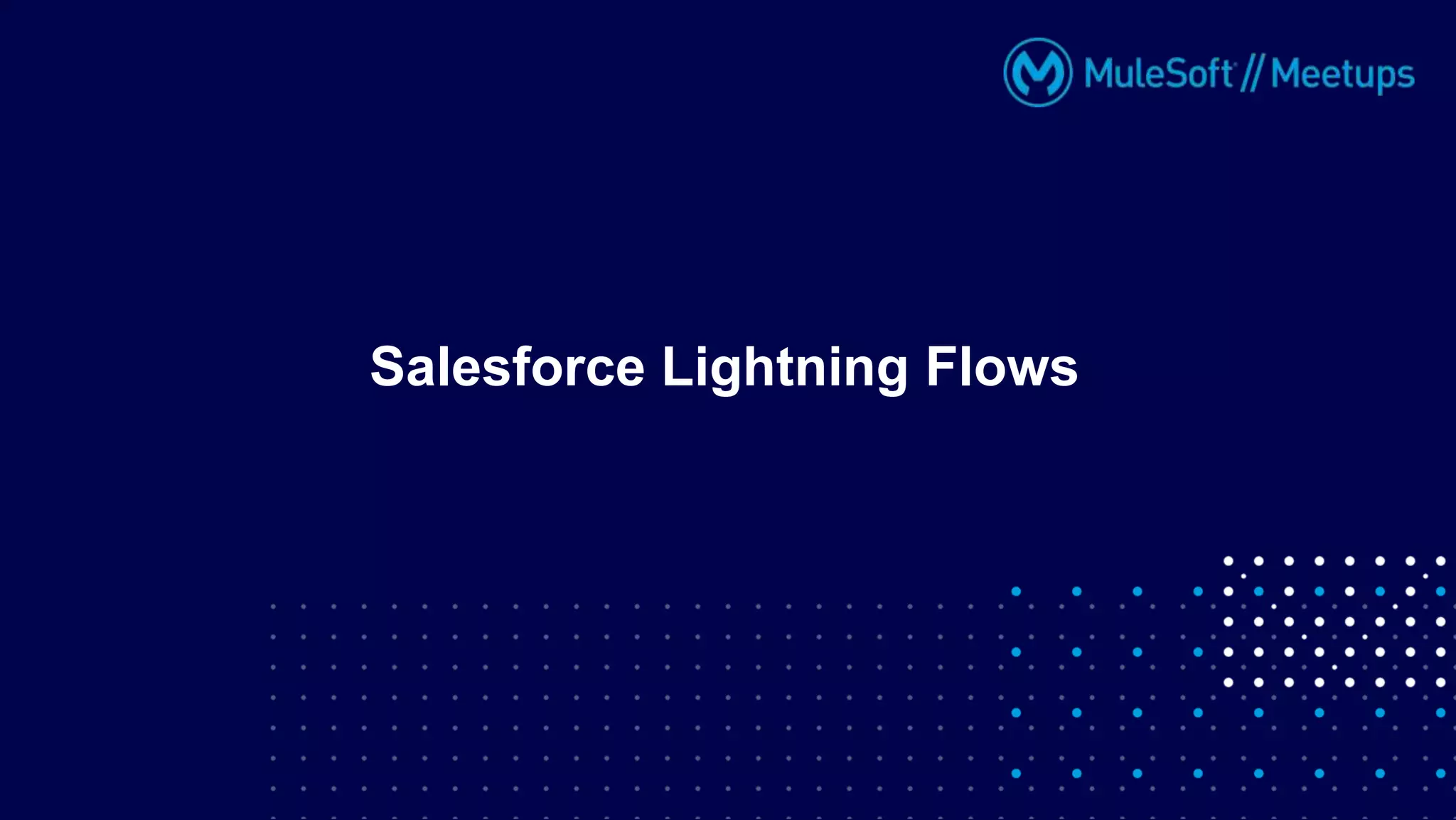 MuleSoft // Meetups

Salesforce Lightning Flows